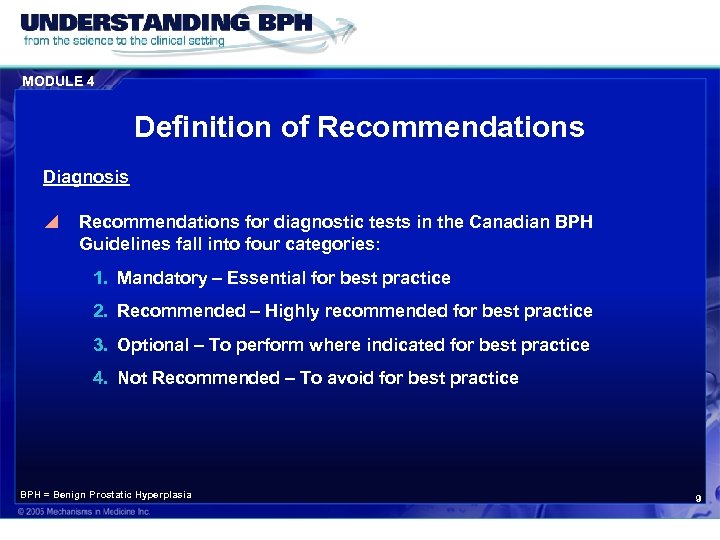 UNDERSTANDING BPH
from the science to the clinical setting

MODULE 4

Definition of Recommendations

Diagnosis

Recommendations for diagnostic tests in the Canadian BPH Guidelines fall into four categories:

1. Mandatory – Essential for best practice
2. Recommended – Highly recommended for best practice
3. Optional – To perform where indicated for best practice
4. Not Recommended – To avoid for best practice

BPH = Benign Prostatic Hyperplasia

9

© 2005 Mechanisms in Medicine Inc.